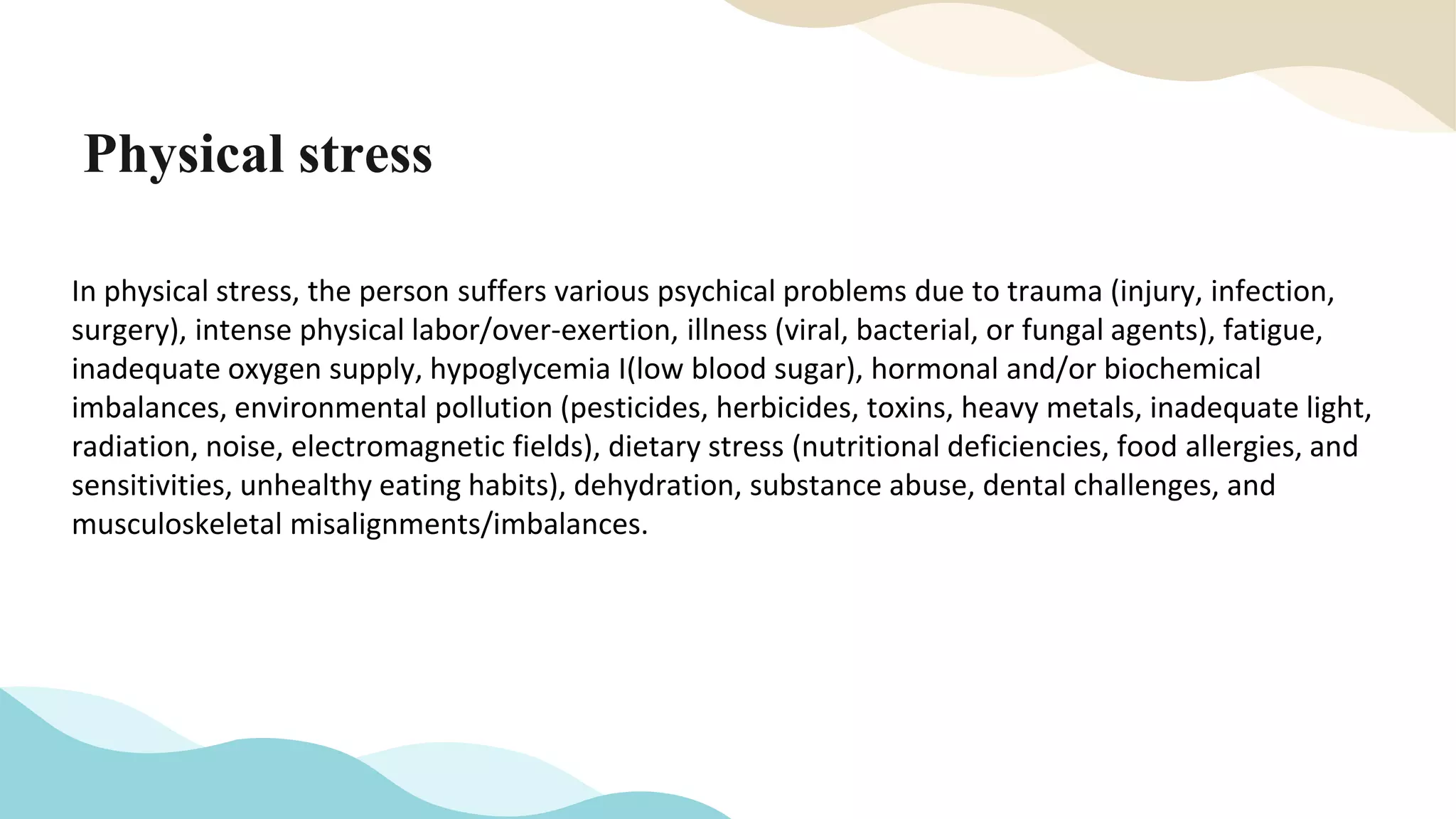 Physical stress

In physical stress, the person suffers various psychical problems due to trauma (injury, infection, surgery), intense physical labor/over-exertion, illness (viral, bacterial, or fungal agents), fatigue, inadequate oxygen supply, hypoglycemia I(low blood sugar), hormonal and/or biochemical imbalances, environmental pollution (pesticides, herbicides, toxins, heavy metals, inadequate light, radiation, noise, electromagnetic fields), dietary stress (nutritional deficiencies, food allergies, and sensitivities, unhealthy eating habits), dehydration, substance abuse, dental challenges, and musculoskeletal misalignments/imbalances.